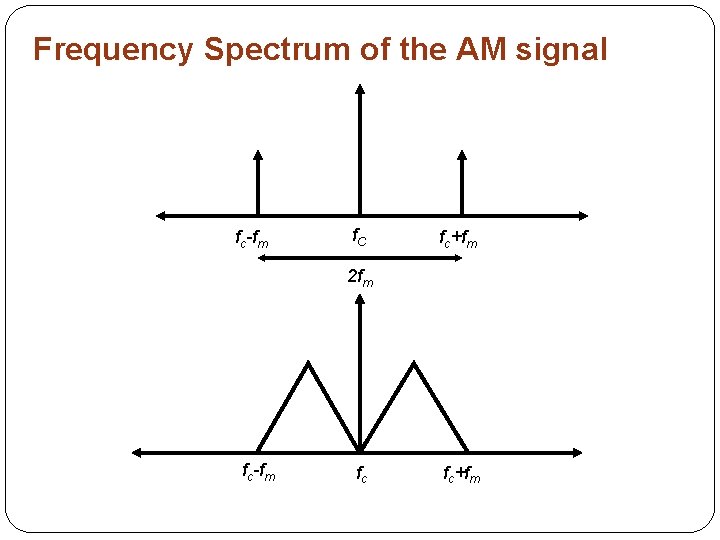 Frequency Spectrum of the AM signal

$f_c$-$f_m$
$f_C$
$f_c$+$f_m$
$2f_m$

$f_c$-$f_m$
$f_c$
$f_c$+$f_m$